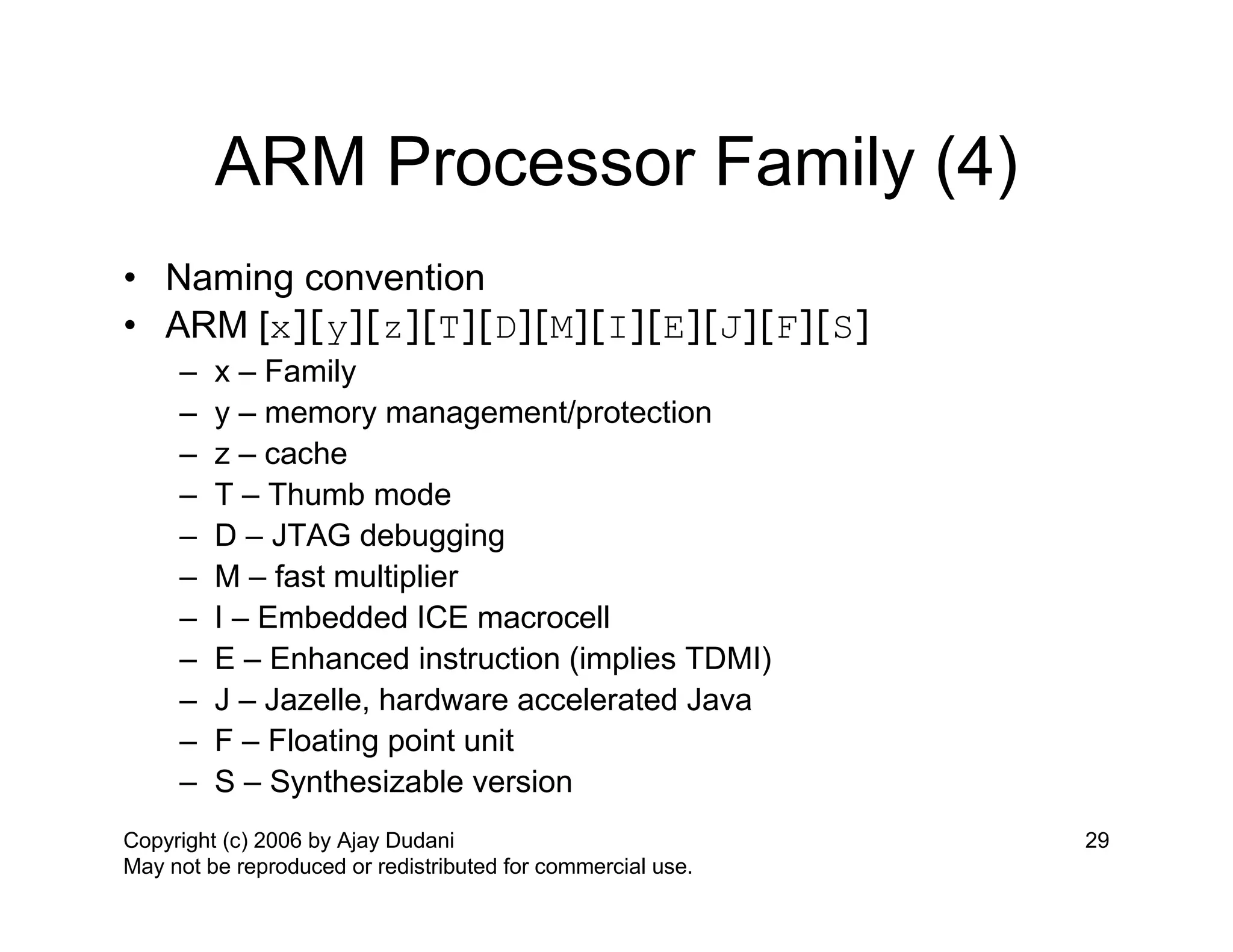 ARM Processor Family (4)

• Naming convention
• ARM [x][y][z][T][D][M][I][E][J][F][S]
  – x – Family
  – y – memory management/protection
  – z – cache
  – T – Thumb mode
  – D – JTAG debugging
  – M – fast multiplier
  – I – Embedded ICE macrocell
  – E – Enhanced instruction (implies TDMI)
  – J – Jazelle, hardware accelerated Java
  – F – Floating point unit
  – S – Synthesizable version

Copyright (c) 2006 by Ajay Dudani
May not be reproduced or redistributed for commercial use.

29